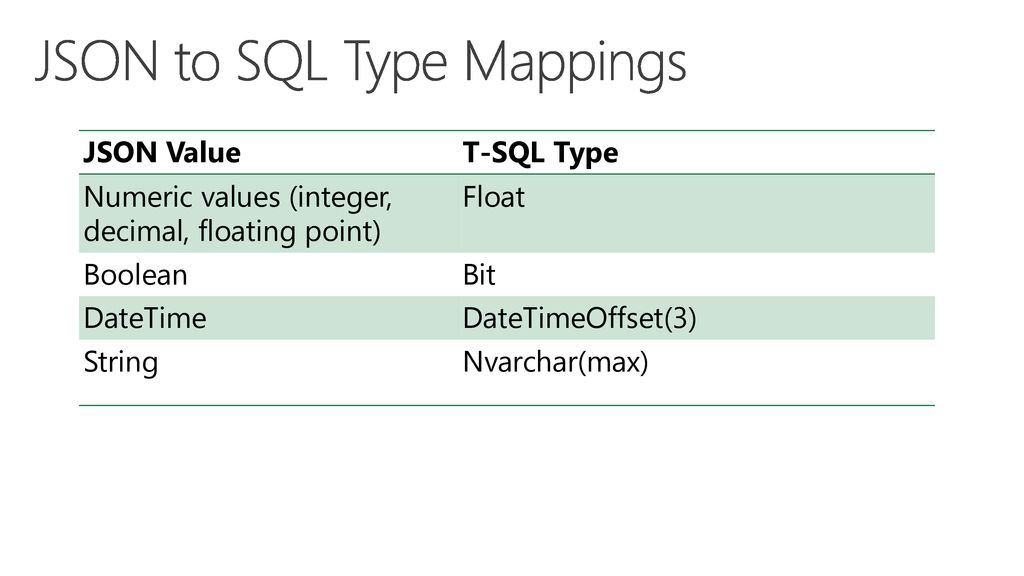 JSON to SQL Type Mappings

| JSON Value | T-SQL Type |
|---|---|
| Numeric values (integer, decimal, floating point) | Float |
| Boolean | Bit |
| DateTime | DateTimeOffset(3) |
| String | Nvarchar(max) |